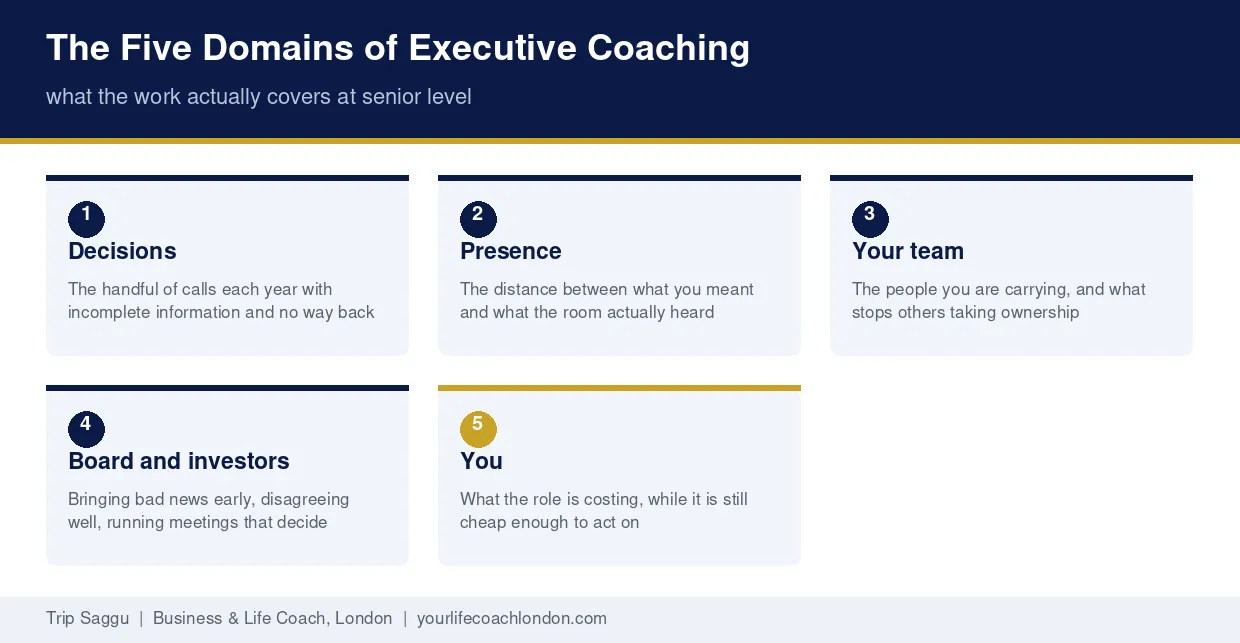 The Five Domains of Executive Coaching

what the work actually covers at senior level

1
Decisions
The handful of calls each year with incomplete information and no way back

2
Presence
The distance between what you meant and what the room actually heard

3
Your team
The people you are carrying, and what stops others taking ownership

4
Board and investors
Bringing bad news early, disagreeing well, running meetings that decide

5
You
What the role is costing, while it is still cheap enough to act on

Trip Saggu | Business & Life Coach, London | yourlifecoachlondon.com